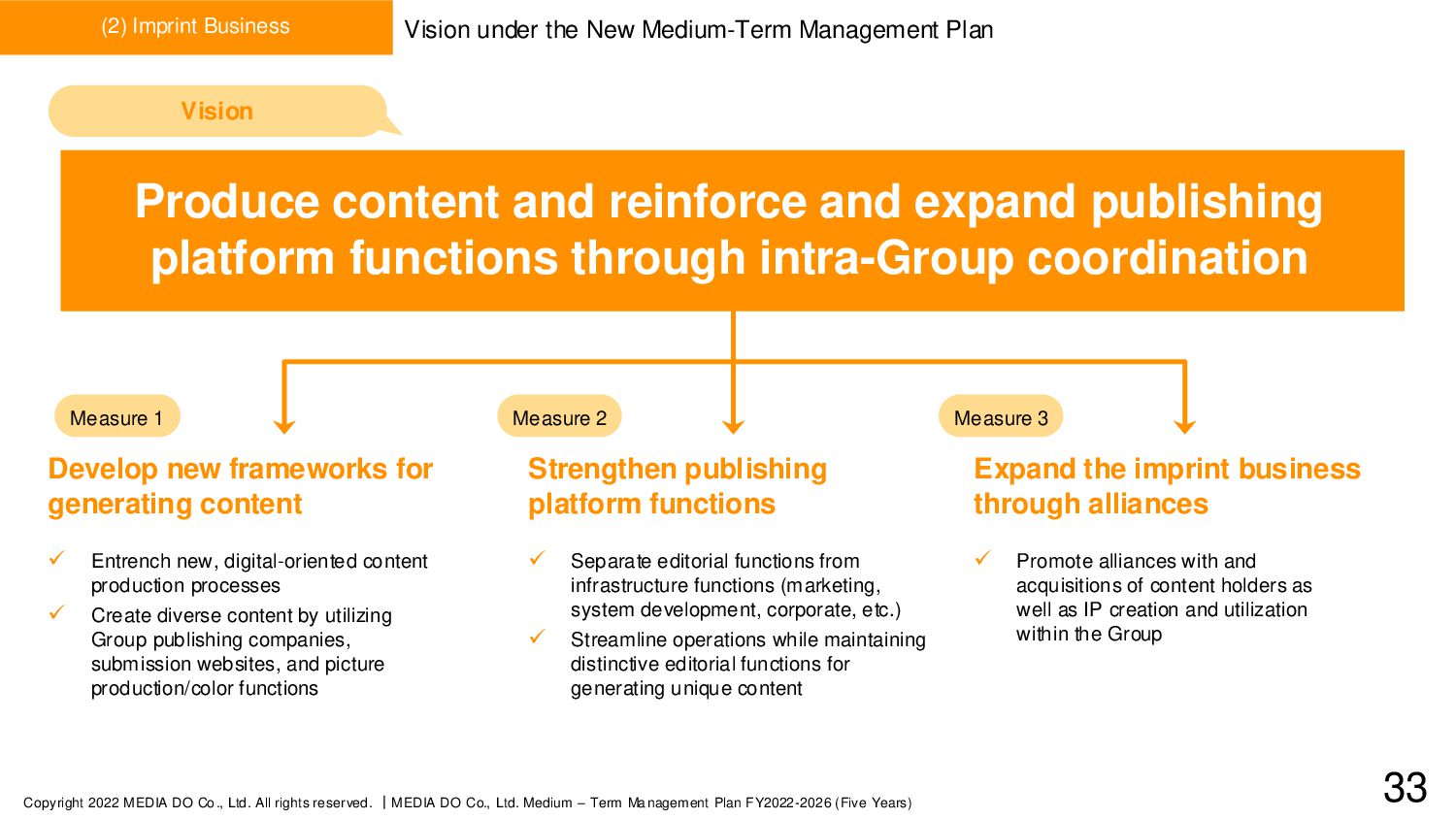 (2) Imprint Business

Vision under the New Medium-Term Management Plan

Vision

Produce content and reinforce and expand publishing platform functions through intra-Group coordination

Measure 1

Develop new frameworks for generating content

✓ Entrench new, digital-oriented content production processes

✓ Create diverse content by utilizing Group publishing companies, submission websites, and picture production/color functions

Measure 2

Strengthen publishing platform functions

✓ Separate editorial functions from infrastructure functions (marketing, system development, corporate, etc.)

✓ Streamline operations while maintaining distinctive editorial functions for generating unique content

Measure 3

Expand the imprint business through alliances

✓ Promote alliances with and acquisitions of content holders as well as IP creation and utilization within the Group

Copyright 2022 MEDIA DO Co., Ltd. All rights reserved. | MEDIA DO Co., Ltd. Medium – Term Management Plan FY2022-2026 (Five Years)

33